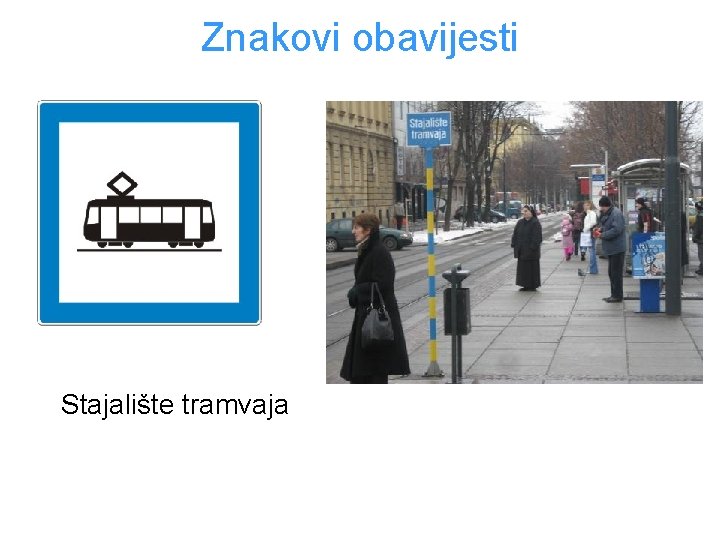 Znakovi obavijesti

Stajalište tramvaja

Stajalište tramvaja